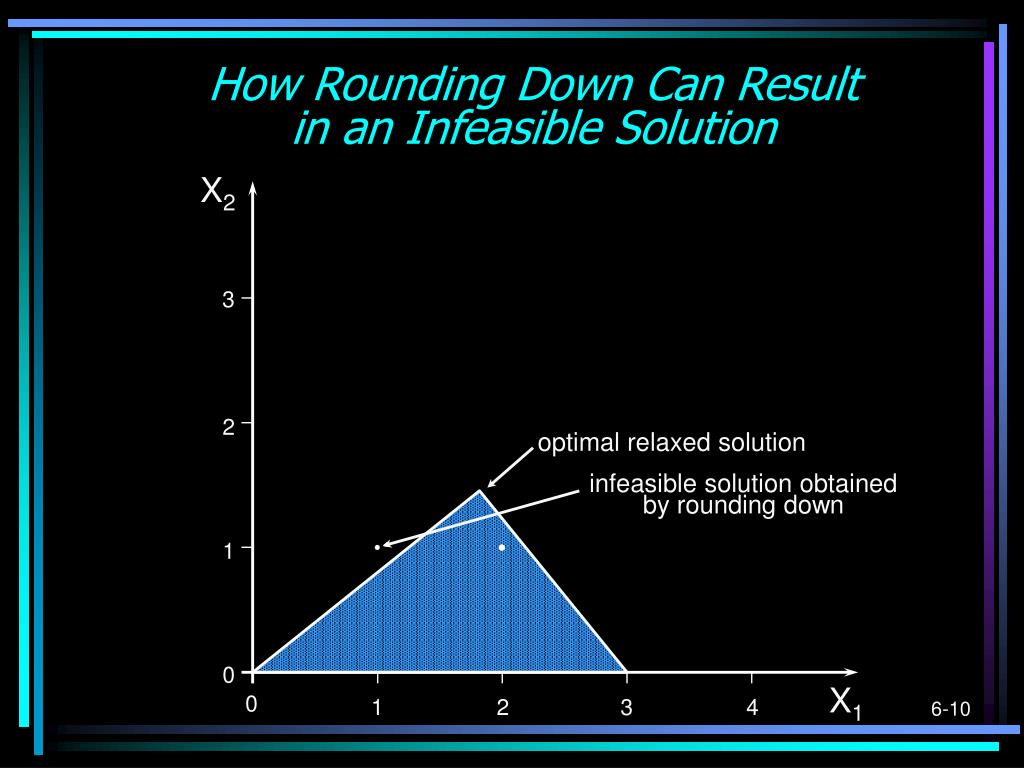 How Rounding Down Can Result in an Infeasible Solution

$X_2$

3

2

1

0

optimal relaxed solution

infeasible solution obtained by rounding down

0

1

2

3

4

$X_1$

6-10